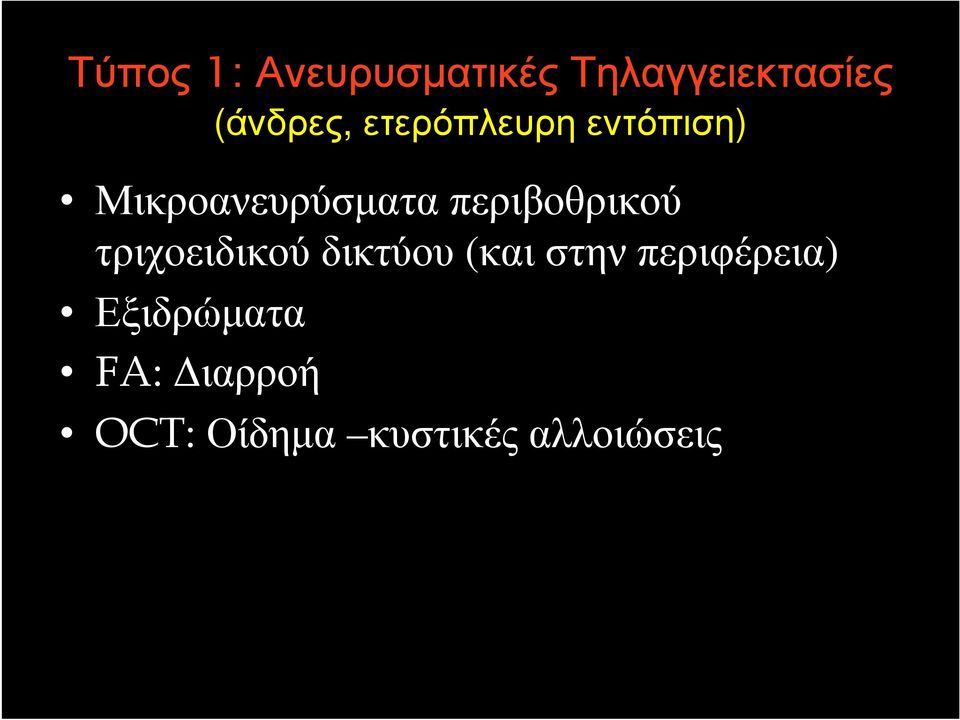 Τύπος 1: Ανευρυσματικές Τηλαγγειεκτασίες
(άνδρες, ετερόπλευρη εντόπιση)

• Μικροανευρύσματα περιβοθρικού τριχοειδικού δικτύου (και στην περιφέρεια)
• Εξιδρώματα
• FA: Διαρροή
• OCT: Οίδημα –κυστικές αλλοιώσεις